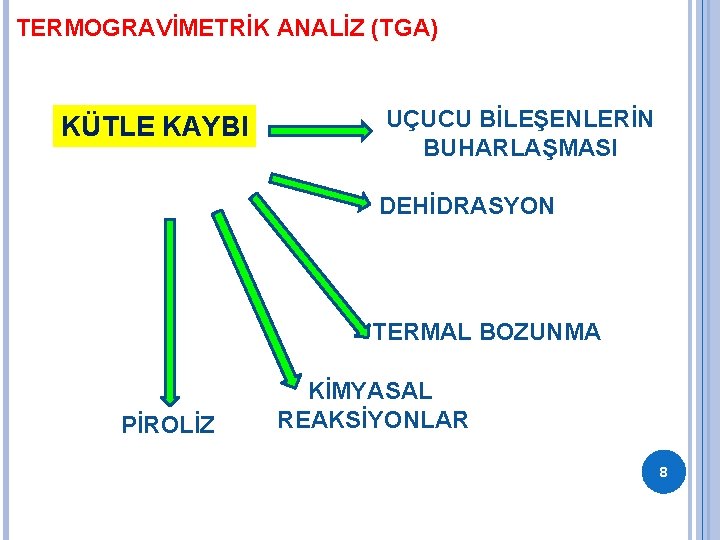 TERMOGRAVİMETRİK ANALİZ (TGA)

KÜTLE KAYBI

UÇUCU BİLEŞENLERİN BUHARLAŞMASI

DEHİDRASYON

TERMAL BOZUNMA

KİMYASAL REAKSİYONLAR

PİROLİZ

8